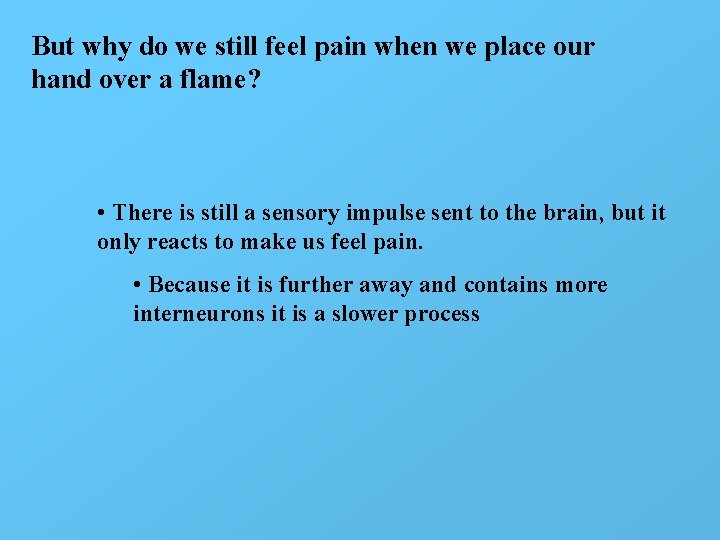 But why do we still feel pain when we place our hand over a flame?

• There is still a sensory impulse sent to the brain, but it only reacts to make us feel pain.

• Because it is further away and contains more interneurons it is a slower process